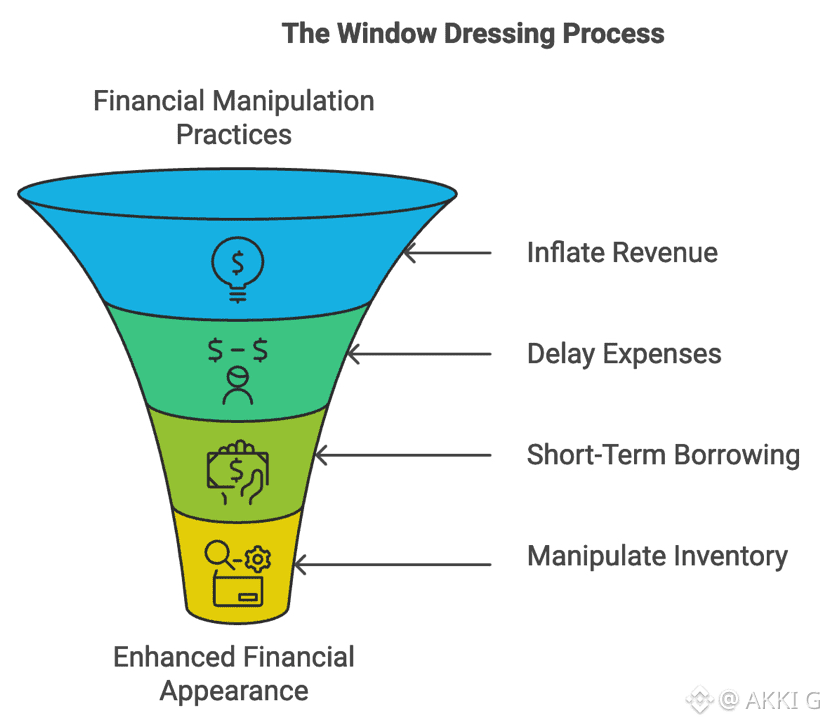 The Window Dressing Process

Financial Manipulation Practices

Inflate Revenue

Delay Expenses

Short-Term Borrowing

Manipulate Inventory

Enhanced Financial Appearance

@ AKKI G